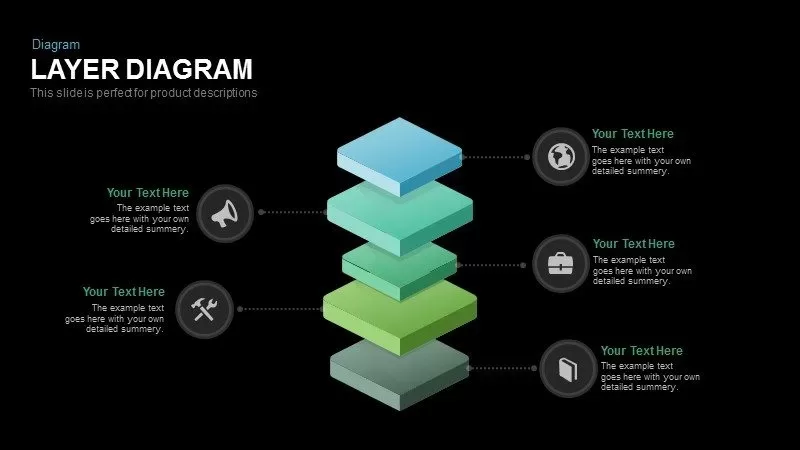 Diagram
LAYER DIAGRAM
This slide is perfect for product descriptions

Your Text Here
The example text goes here with your own detailed summery.

Your Text Here
The example text goes here with your own detailed summery.

Your Text Here
The example text goes here with your own detailed summery.

Your Text Here
The example text goes here with your own detailed summery.

Your Text Here
The example text goes here with your own detailed summery.